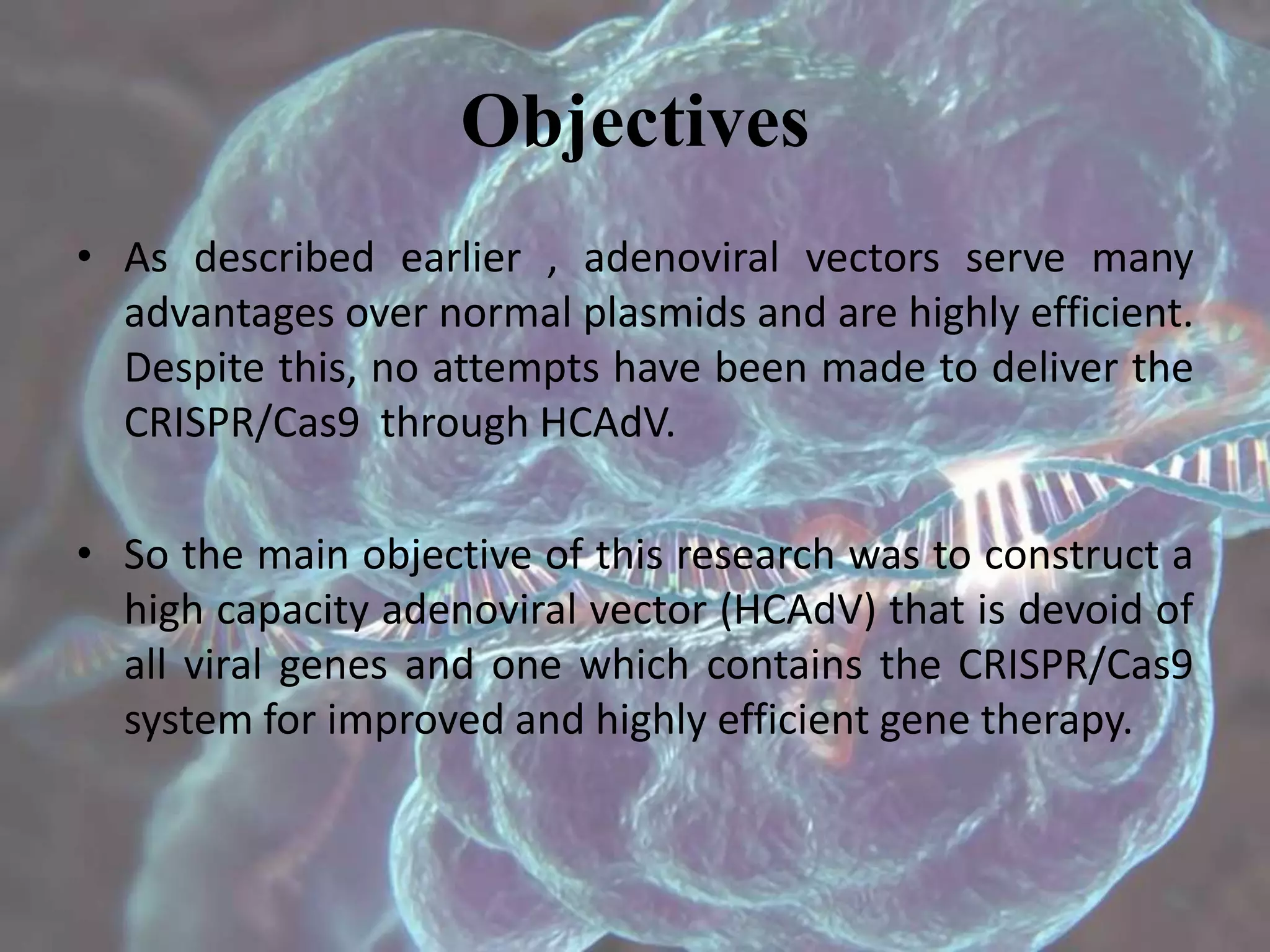 Objectives

• As described earlier , adenoviral vectors serve many advantages over normal plasmids and are highly efficient. Despite this, no attempts have been made to deliver the CRISPR/Cas9 through HCAdV.

• So the main objective of this research was to construct a high capacity adenoviral vector (HCAdV) that is devoid of all viral genes and one which contains the CRISPR/Cas9 system for improved and highly efficient gene therapy.